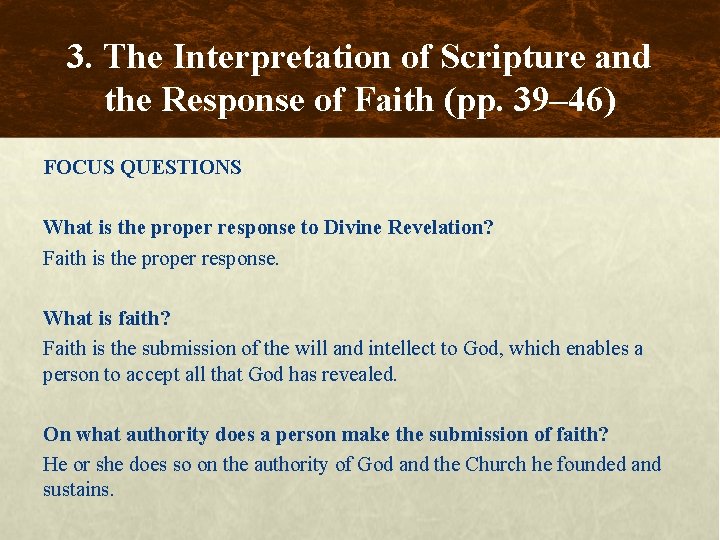 3. The Interpretation of Scripture and the Response of Faith (pp. 39–46)

FOCUS QUESTIONS

What is the proper response to Divine Revelation?
Faith is the proper response.

What is faith?
Faith is the submission of the will and intellect to God, which enables a person to accept all that God has revealed.

On what authority does a person make the submission of faith?
He or she does so on the authority of God and the Church he founded and sustains.